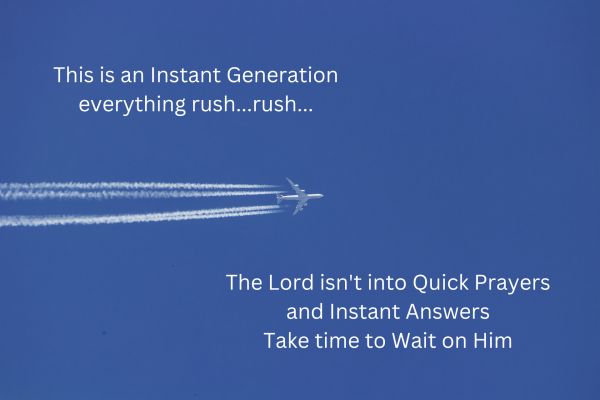 This is an Instant Generation
everything rush...rush...

The Lord isn't into Quick Prayers
and Instant Answers
Take time to Wait on Him